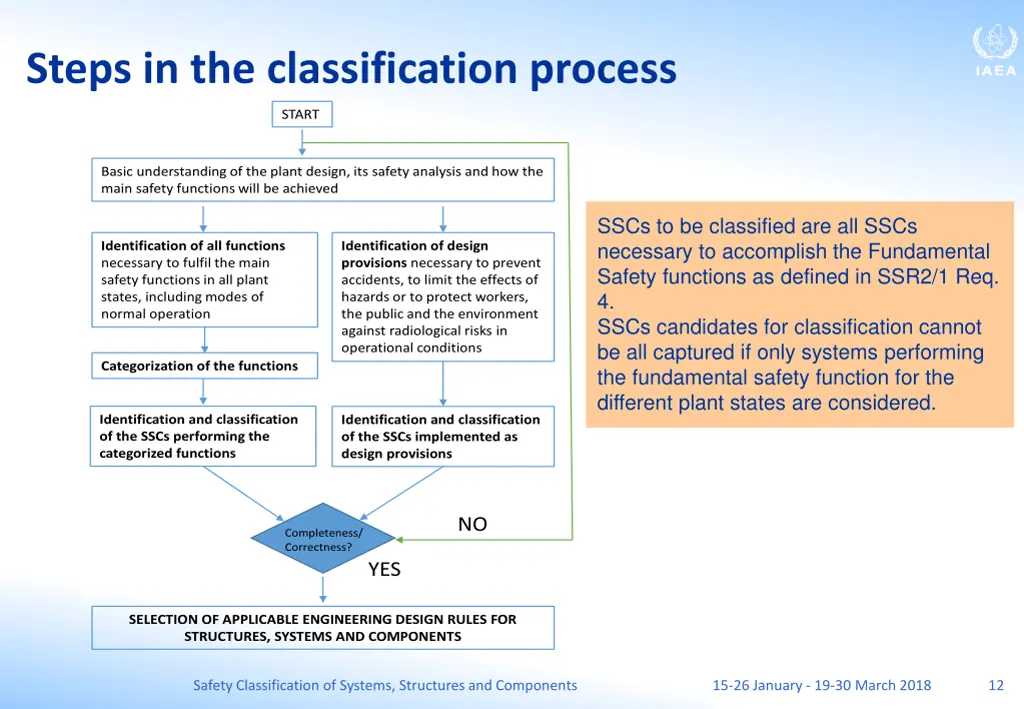 Steps in the classification process

IAEA

START

Basic understanding of the plant design, its safety analysis and how the main safety functions will be achieved

Identification of all functions necessary to fulfil the main safety functions in all plant states, including modes of normal operation

Identification of design provisions necessary to prevent accidents, to limit the effects of hazards or to protect workers, the public and the environment against radiological risks in operational conditions

Categorization of the functions

Identification and classification of the SSCs performing the categorized functions

Identification and classification of the SSCs implemented as design provisions

Completeness/ Correctness?

NO

YES

SELECTION OF APPLICABLE ENGINEERING DESIGN RULES FOR STRUCTURES, SYSTEMS AND COMPONENTS

SSCs to be classified are all SSCs necessary to accomplish the Fundamental Safety functions as defined in SSR2/1 Req. 4.
SSCs candidates for classification cannot be all captured if only systems performing the fundamental safety function for the different plant states are considered.

Safety Classification of Systems, Structures and Components

15-26 January - 19-30 March 2018

12